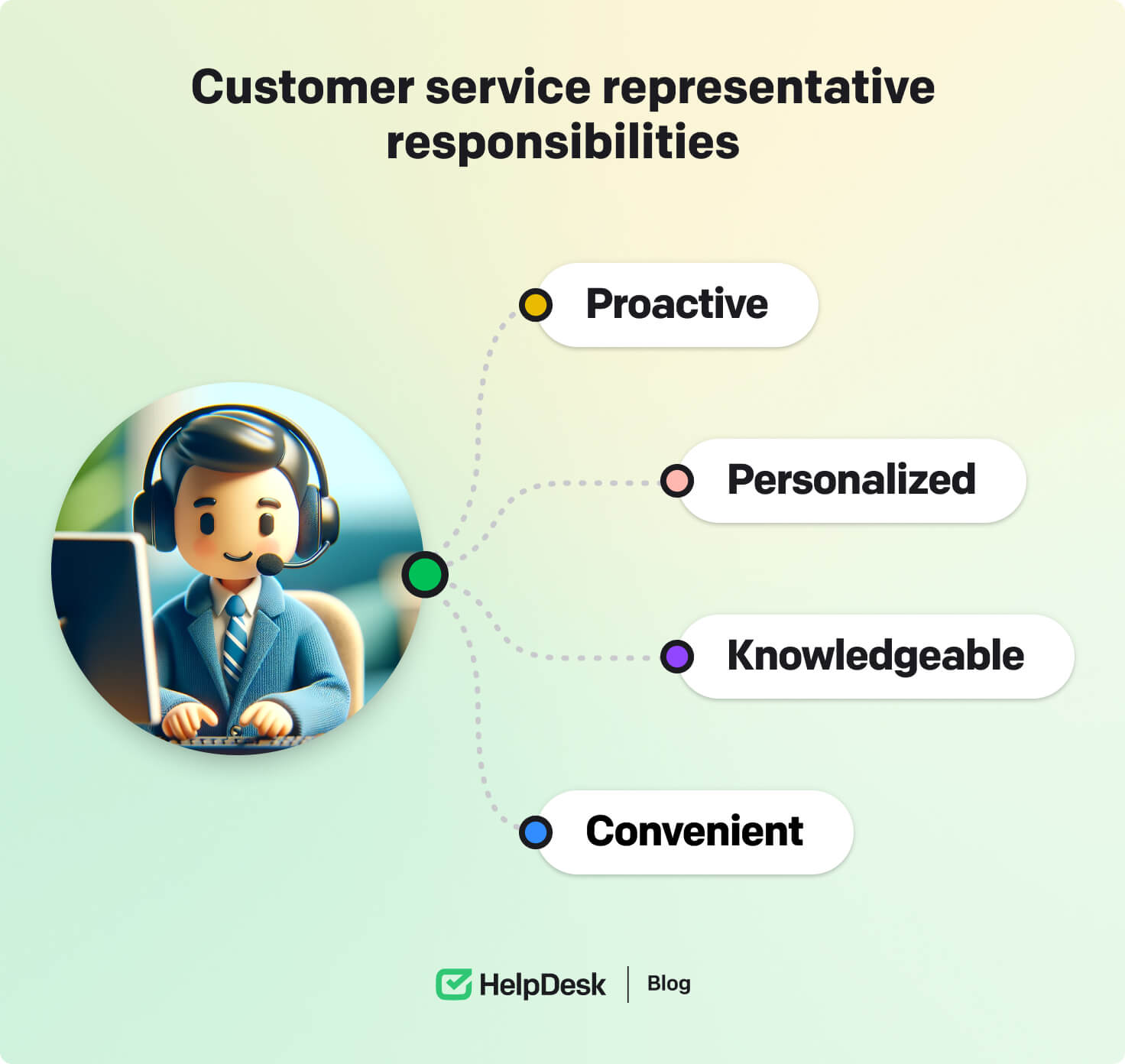 Customer service representative responsibilities

Proactive

Personalized

Knowledgeable

Convenient

HelpDesk | Blog